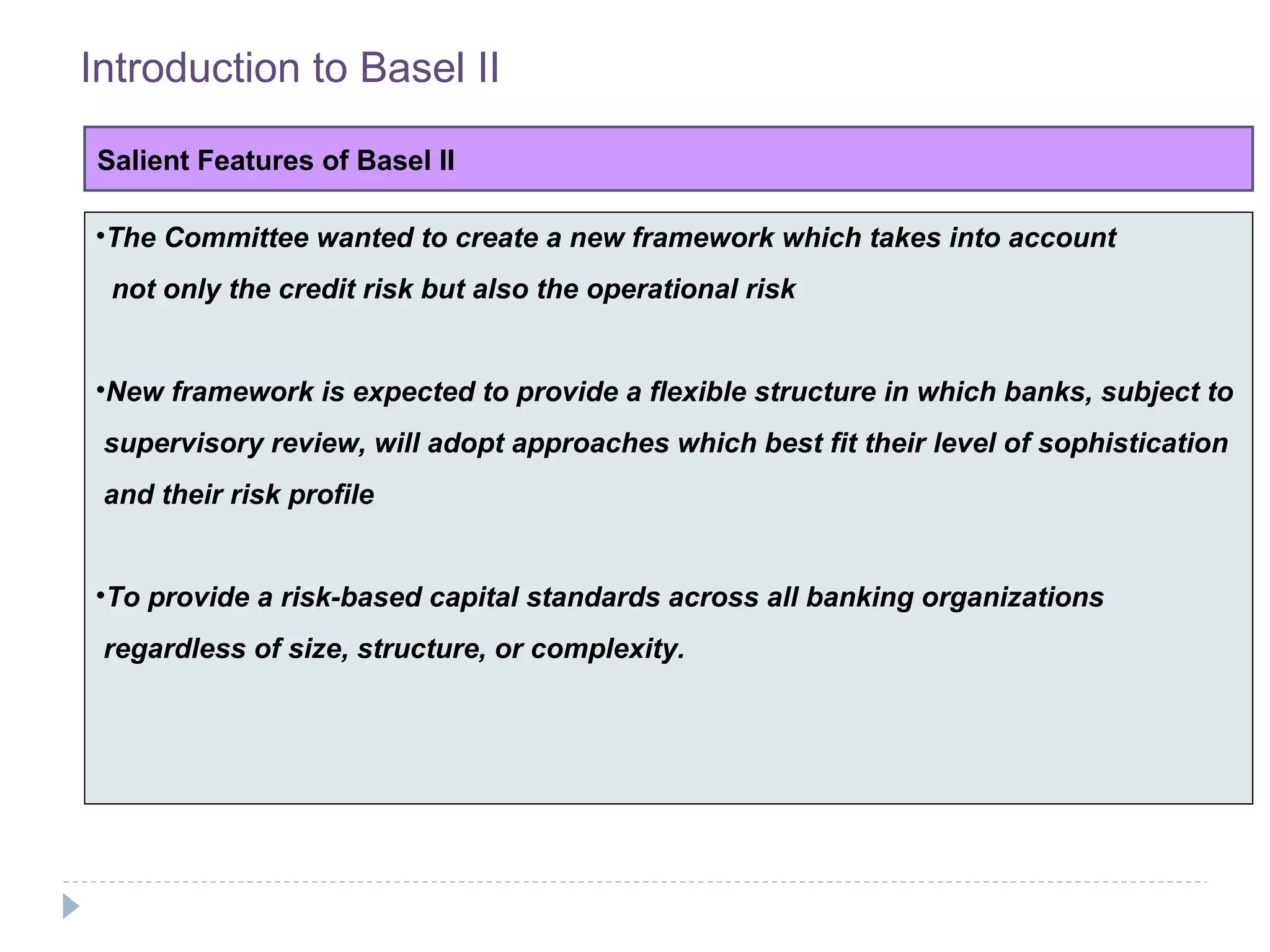 Introduction to Basel II

Salient Features of Basel II

•The Committee wanted to create a new framework which takes into account not only the credit risk but also the operational risk

•New framework is expected to provide a flexible structure in which banks, subject to supervisory review, will adopt approaches which best fit their level of sophistication and their risk profile

•To provide a risk-based capital standards across all banking organizations regardless of size, structure, or complexity.